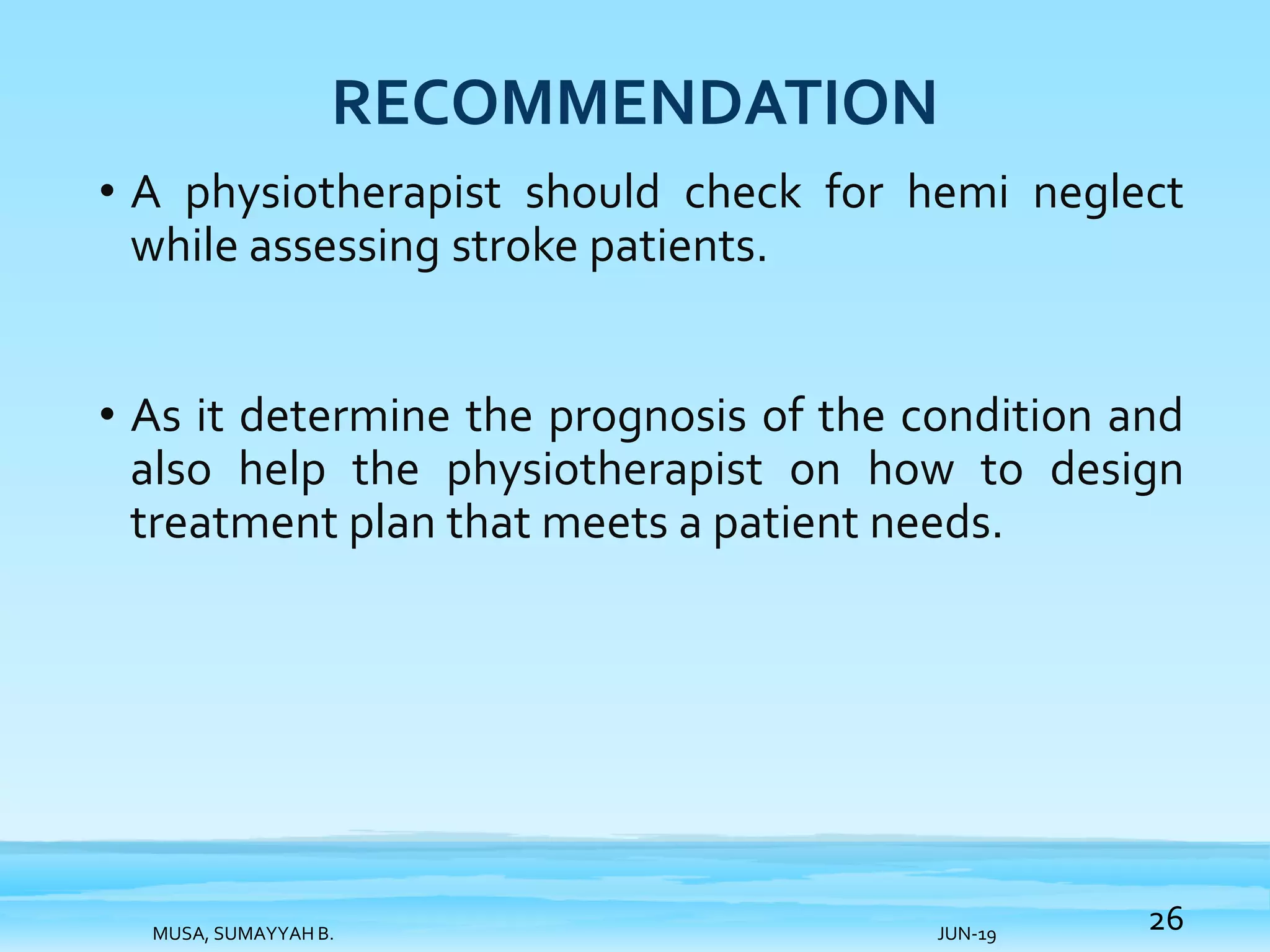 RECOMMENDATION

• A physiotherapist should check for hemi neglect while assessing stroke patients.

• As it determine the prognosis of the condition and also help the physiotherapist on how to design treatment plan that meets a patient needs.

MUSA, SUMAYYAH B.

JUN-19

26